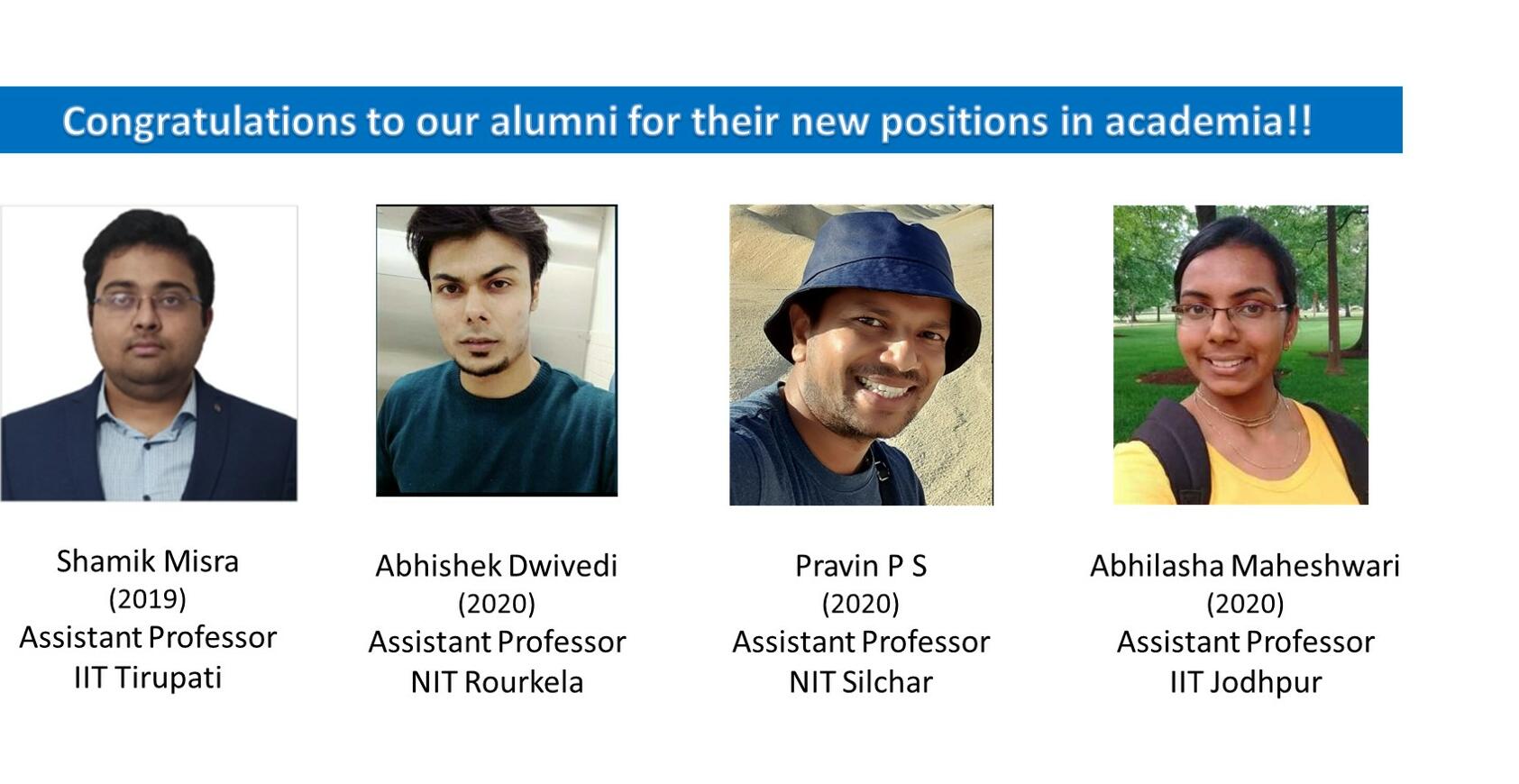 Congratulations to our alumni for their new positions in academia!!

Shamik Misra
(2019)
Assistant Professor
IIT Tirupati

Abhishek Dwivedi
(2020)
Assistant Professor
NIT Rourkela

Pravin P S
(2020)
Assistant Professor
NIT Silchar

Abhilasha Maheshwari
(2020)
Assistant Professor
IIT Jodhpur